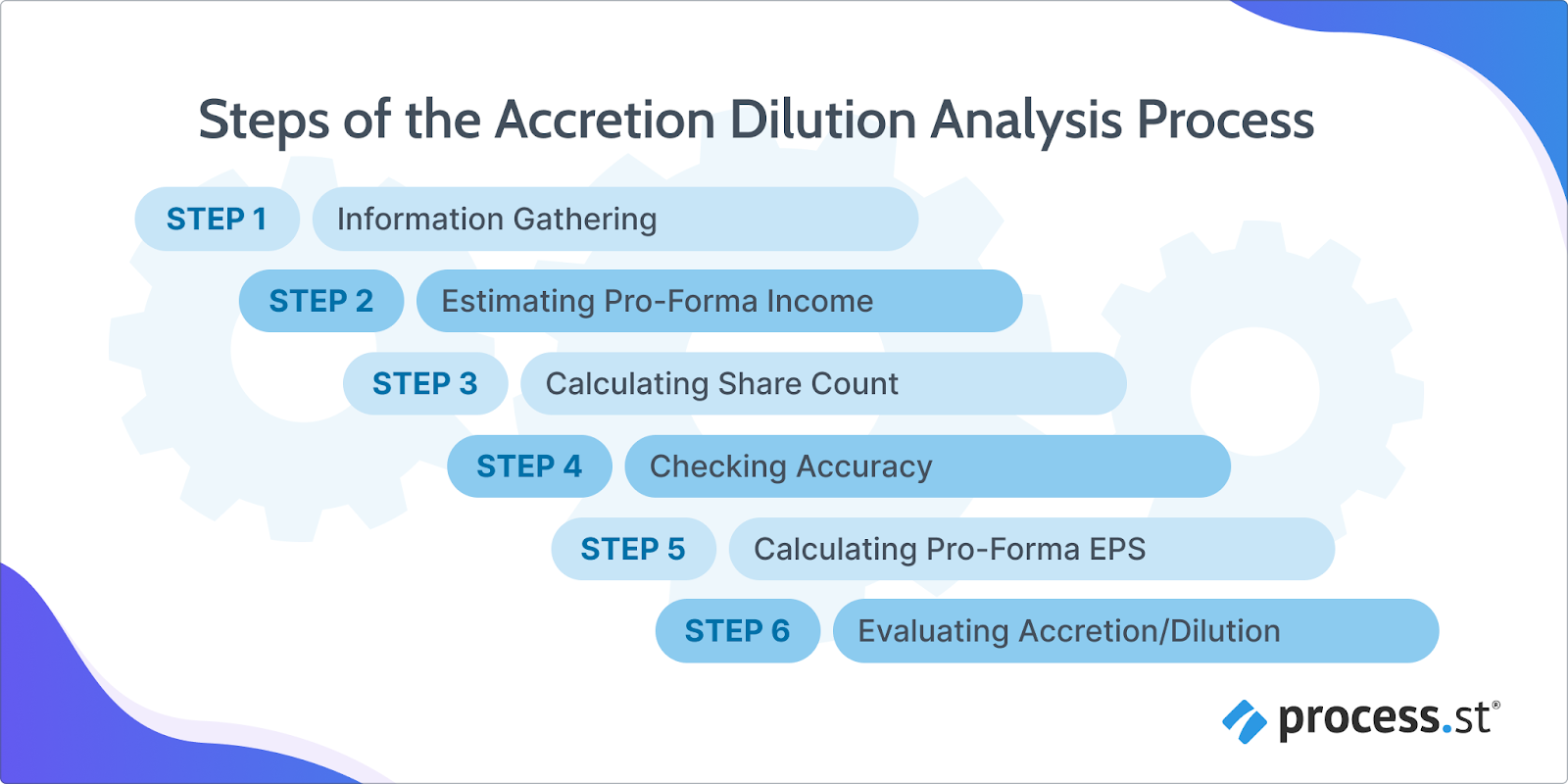 Steps of the Accretion Dilution Analysis Process

STEP 1 Information Gathering

STEP 2 Estimating Pro-Forma Income

STEP 3 Calculating Share Count

STEP 4 Checking Accuracy

STEP 5 Calculating Pro-Forma EPS

STEP 6 Evaluating Accretion/Dilution

process.st®